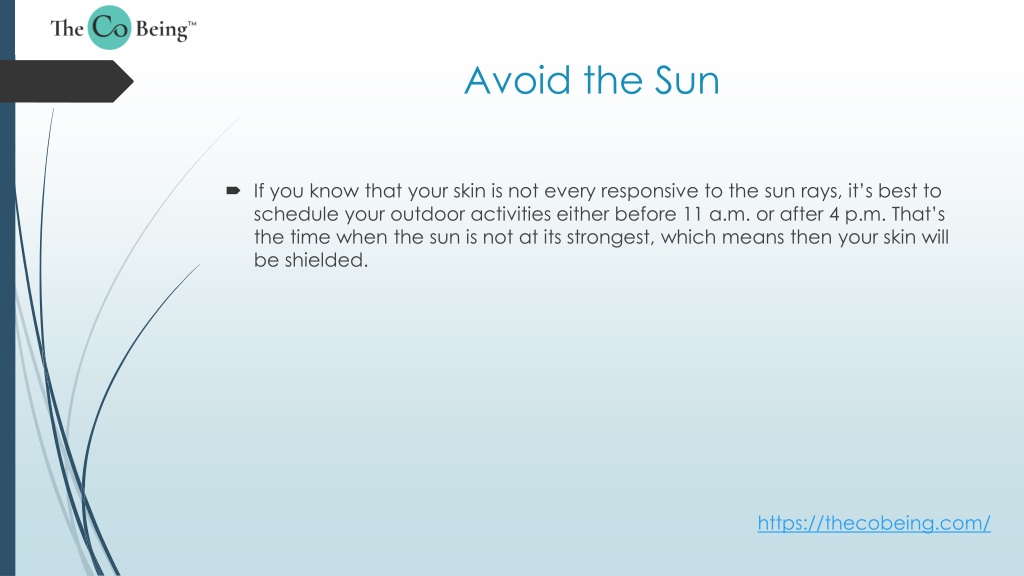 The Co Being™

Avoid the Sun

If you know that your skin is not every responsive to the sun rays, it's best to schedule your outdoor activities either before 11 a.m. or after 4 p.m. That's the time when the sun is not at its strongest, which means then your skin will be shielded.

https://thecobeing.com/